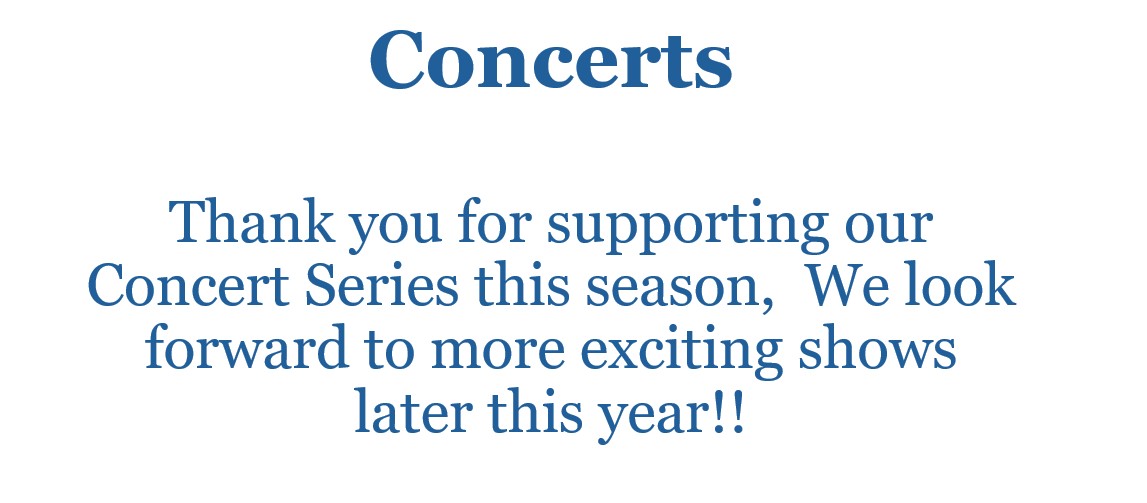 Concerts

Thank you for supporting our Concert Series this season,  We look forward to more exciting shows later this year!!